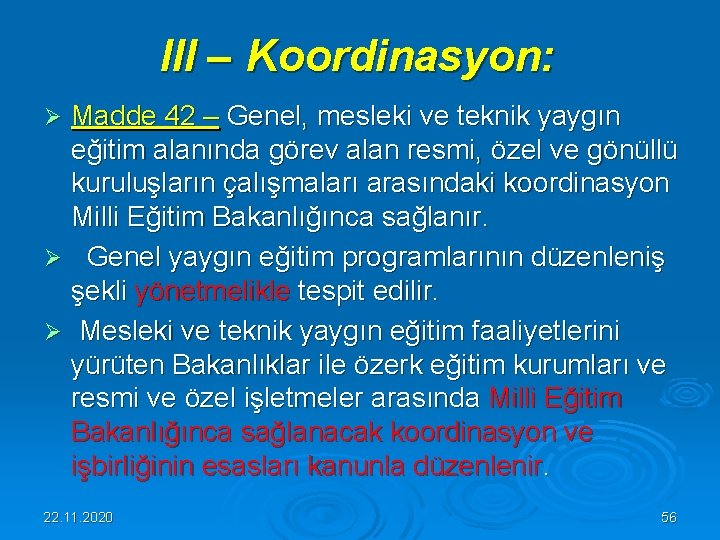 III – Koordinasyon:

➢ Madde 42 – Genel, mesleki ve teknik yaygın eğitim alanında görev alan resmi, özel ve gönüllü kuruluşların çalışmaları arasındaki koordinasyon Milli Eğitim Bakanlığınca sağlanır.

➢ Genel yaygın eğitim programlarının düzenleniş şekli yönetmelikle tespit edilir.

➢ Mesleki ve teknik yaygın eğitim faaliyetlerini yürüten Bakanlıklar ile özerk eğitim kurumları ve resmi ve özel işletmeler arasında Milli Eğitim Bakanlığınca sağlanacak koordinasyon ve işbirliğinin esasları kanunla düzenlenir.

22.11.2020

56